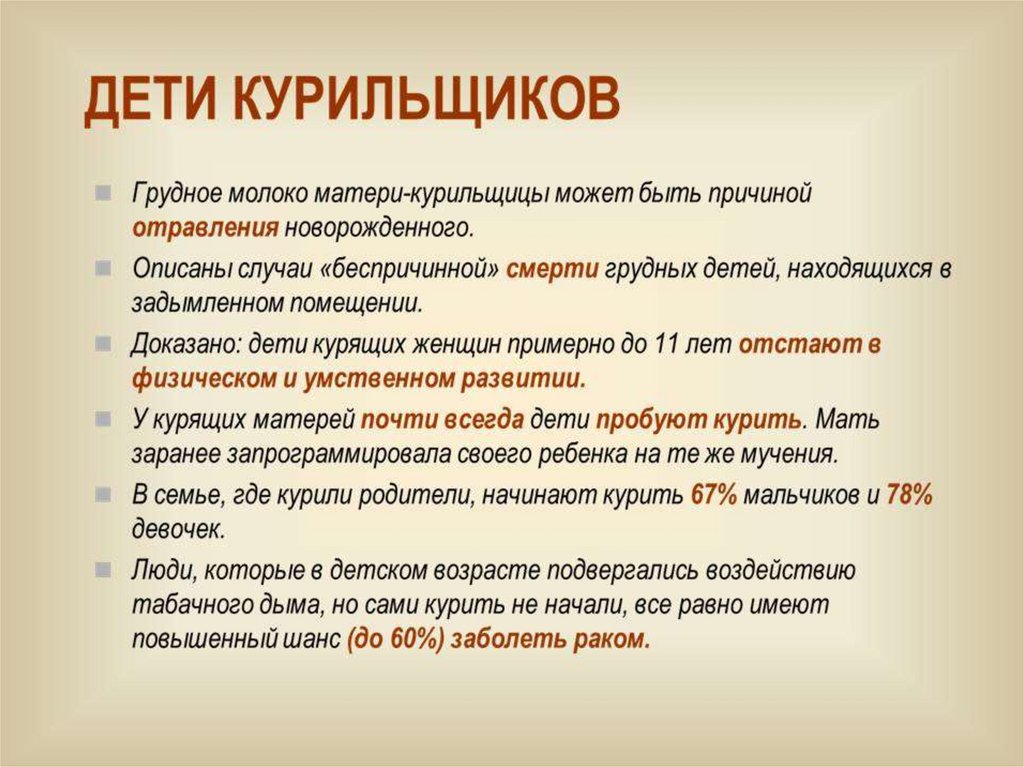 ДЕТИ КУРИЛЬЩИКОВ

Грудное молоко матери-курильщицы может быть причиной отравления новорожденного.

Описаны случаи «беспричинной» смерти грудных детей, находящихся в задымленном помещении.

Доказано: дети курящих женщин примерно до 11 лет отстают в физическом и умственном развитии.

У курящих матерей почти всегда дети пробуют курить. Мать заранее запрограммировала своего ребенка на те же мучения.

В семье, где курили родители, начинают курить 67% мальчиков и 78% девочек.

Люди, которые в детском возрасте подвергались воздействию табачного дыма, но сами курить не начали, все равно имеют повышенный шанс (до 60%) заболеть раком.